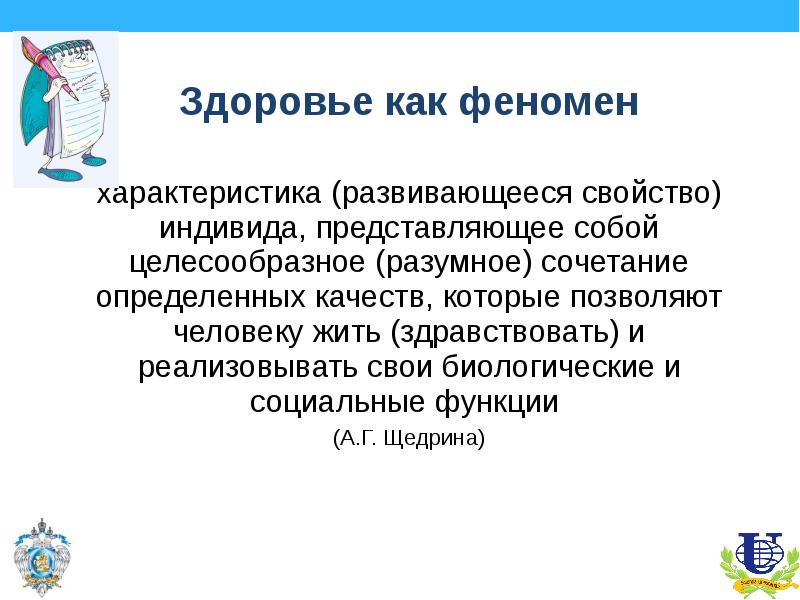 Здоровье как феномен

характеристика (развивающееся свойство) индивида, представляющее собой целесообразное (разумное) сочетание определенных качеств, которые позволяют человеку жить (здравствовать) и реализовывать свои биологические и социальные функции

(А.Г. Щедрина)